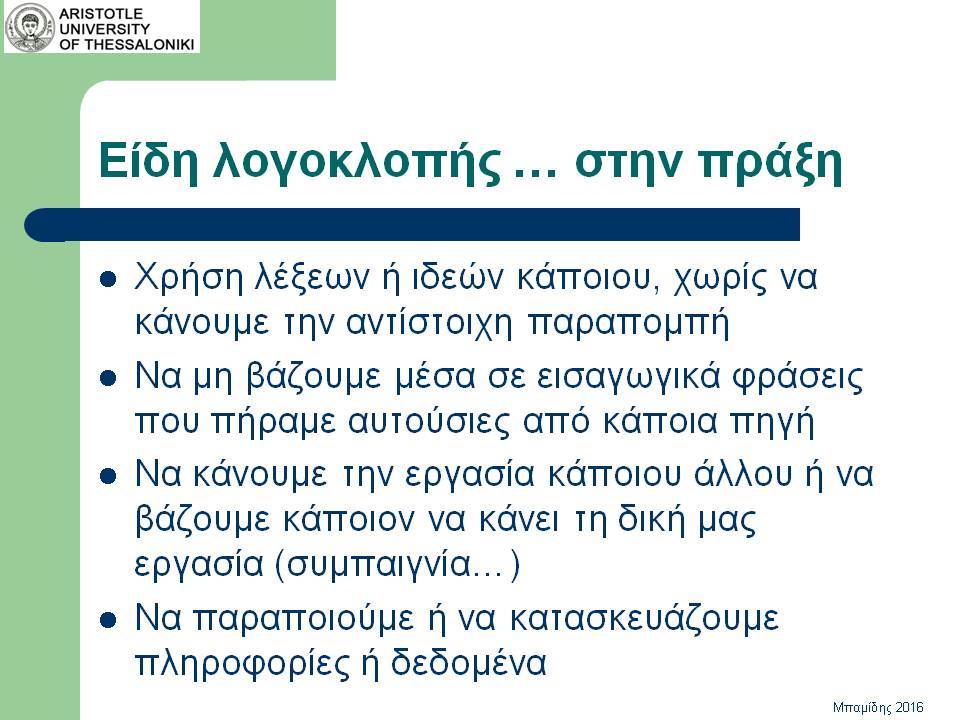 ARISTOTLE
UNIVERSITY
OF THESSALONIKI

Είδη λογοκλοπής … στην πράξη

- Χρήση λέξεων ή ιδεών κάποιου, χωρίς να κάνουμε την αντίστοιχη παραπομπή
- Να μη βάζουμε μέσα σε εισαγωγικά φράσεις που πήραμε αυτούσιες από κάποια πηγή
- Να κάνουμε την εργασία κάποιου άλλου ή να βάζουμε κάποιον να κάνει τη δική μας εργασία (συμπαιγνία...)
- Να παραποιούμε ή να κατασκευάζουμε πληροφορίες ή δεδομένα

Μπαμίδης 2016